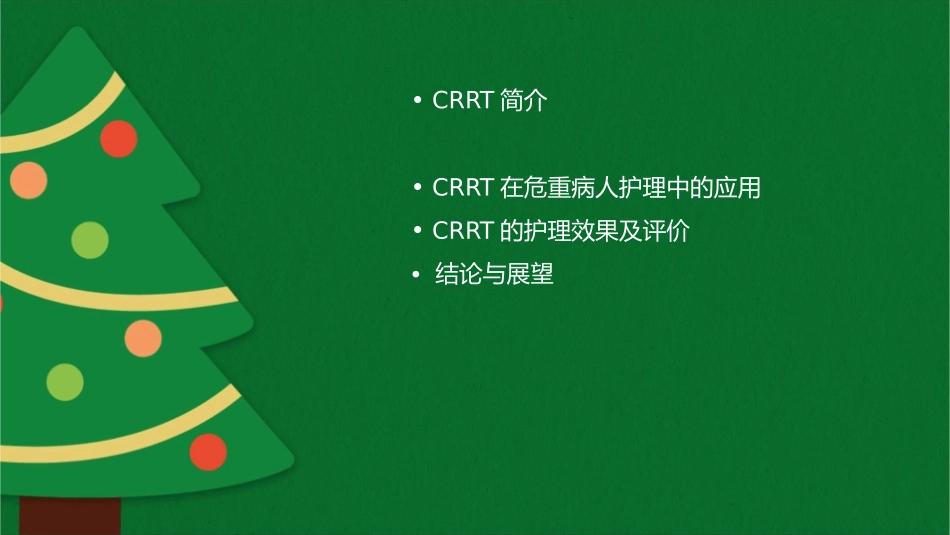 • CRRT 简介

• CRRT 在危重病人护理中的应用
• CRRT 的护理效果及评价
• 结论与展望